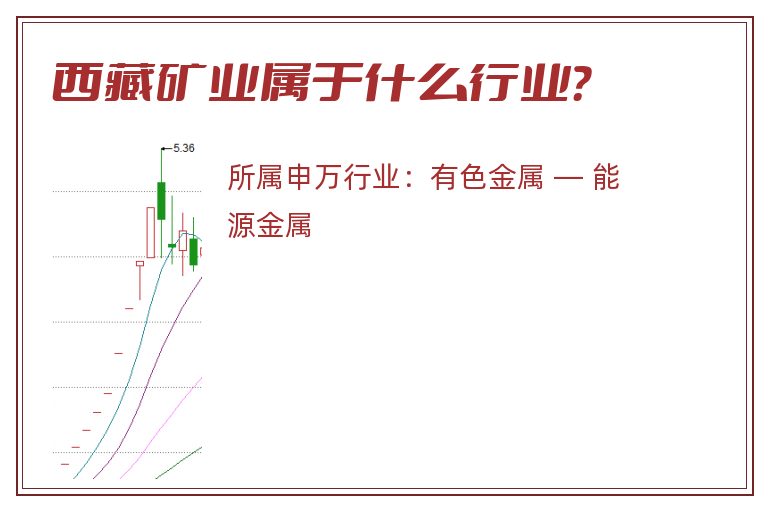 西藏矿业属于什么行业?

5.36

所属申万行业：有色金属 — 能源金属